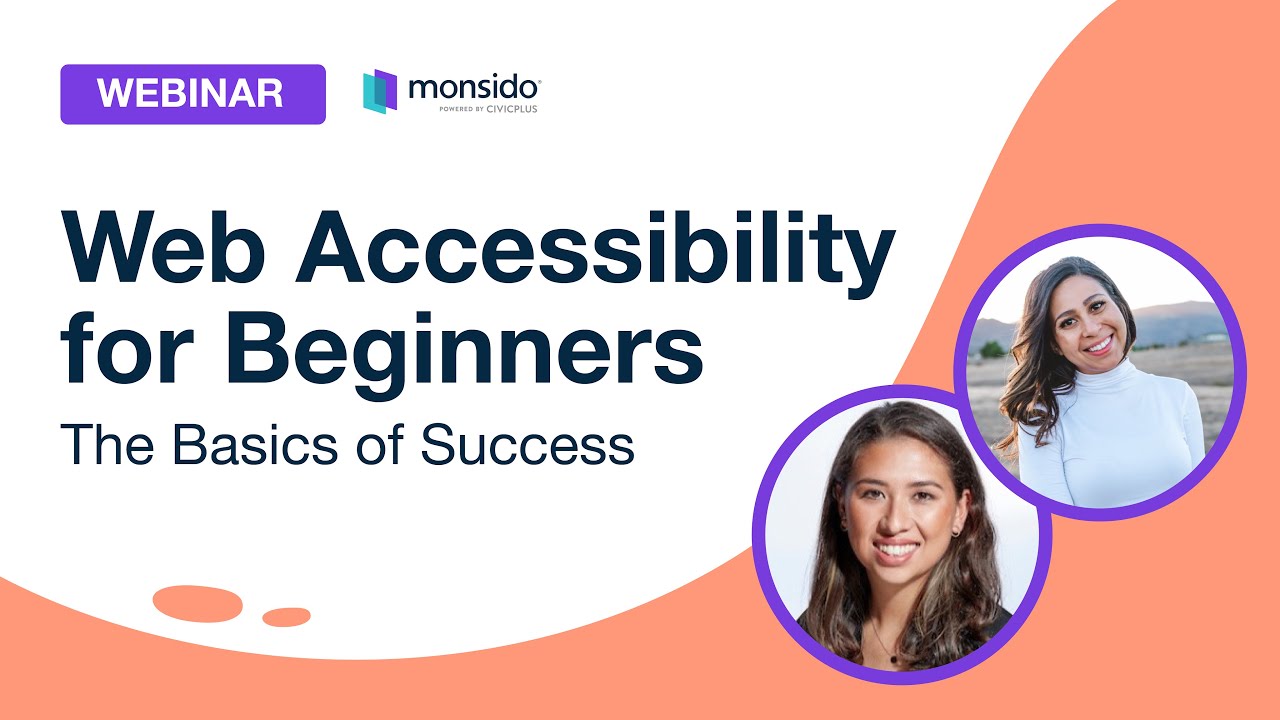 WEBINAR

monsido®
POWERED BY CIVICPLUS

Web Accessibility for Beginners

The Basics of Success